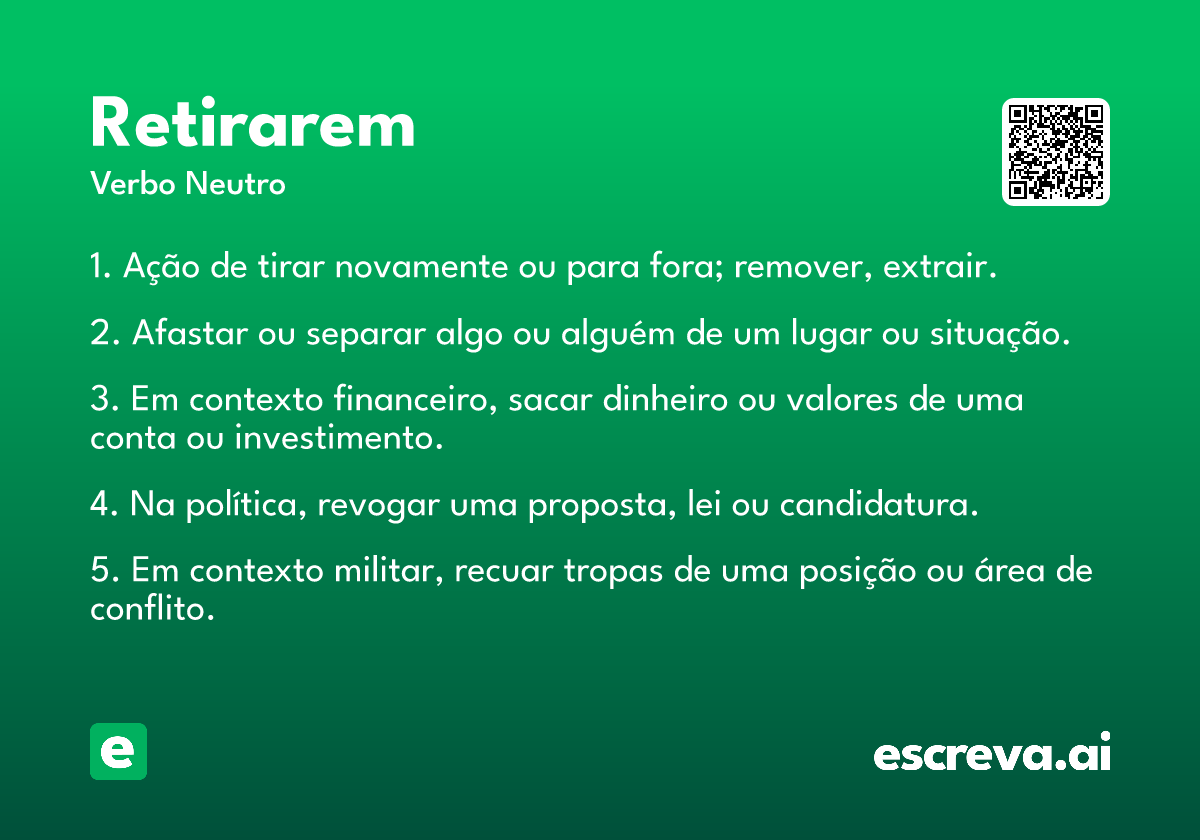 Retirarem
Verbo Neutro

1. Ação de tirar novamente ou para fora; remover, extrair.

2. Afastar ou separar algo ou alguém de um lugar ou situação.

3. Em contexto financeiro, sacar dinheiro ou valores de uma conta ou investimento.

4. Na política, revogar uma proposta, lei ou candidatura.

5. Em contexto militar, recuar tropas de uma posição ou área de conflito.

e

escreva.ai